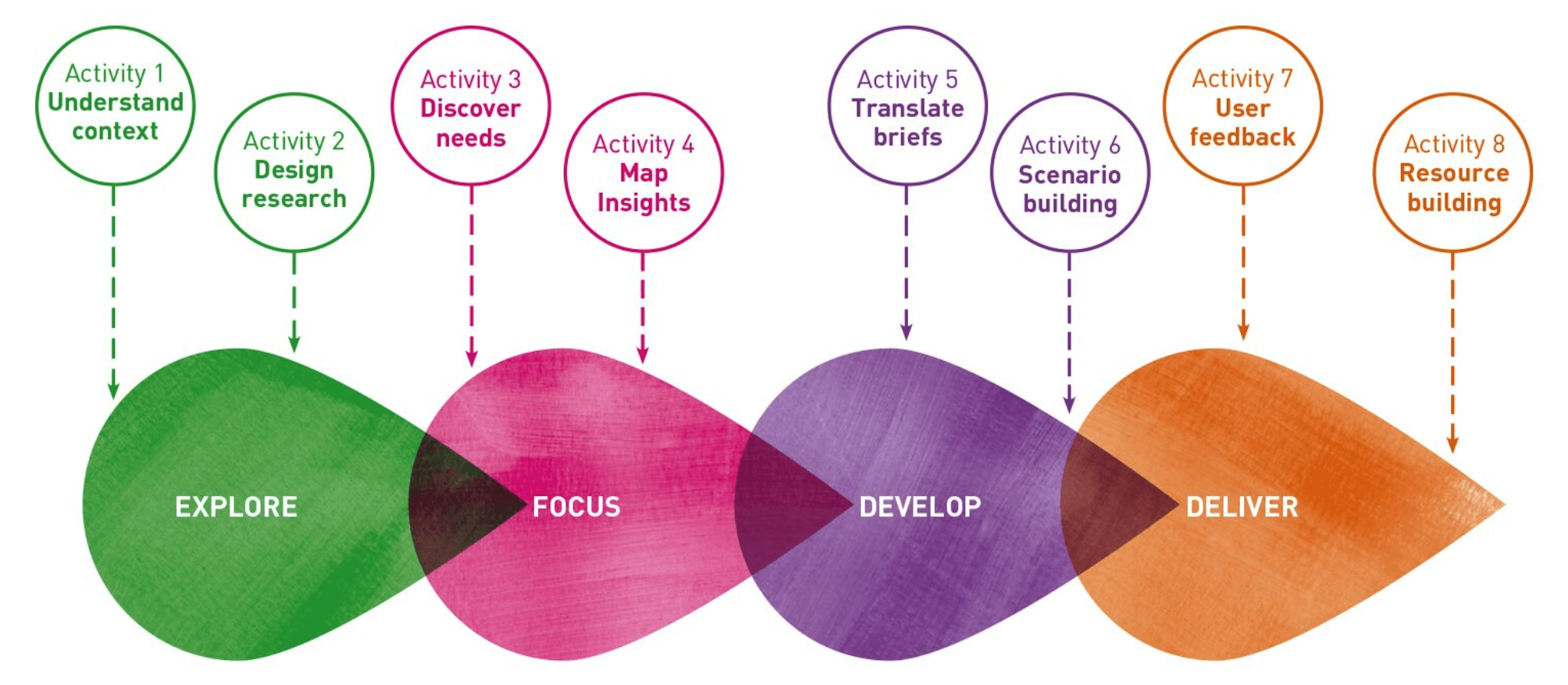 Activity 1
Understand context

Activity 2
Design research

Activity 3
Discover needs

Activity 4
Map Insights

Activity 5
Translate briefs

Activity 6
Scenario building

Activity 7
User feedback

Activity 8
Resource building

EXPLORE

FOCUS

DEVELOP

DELIVER